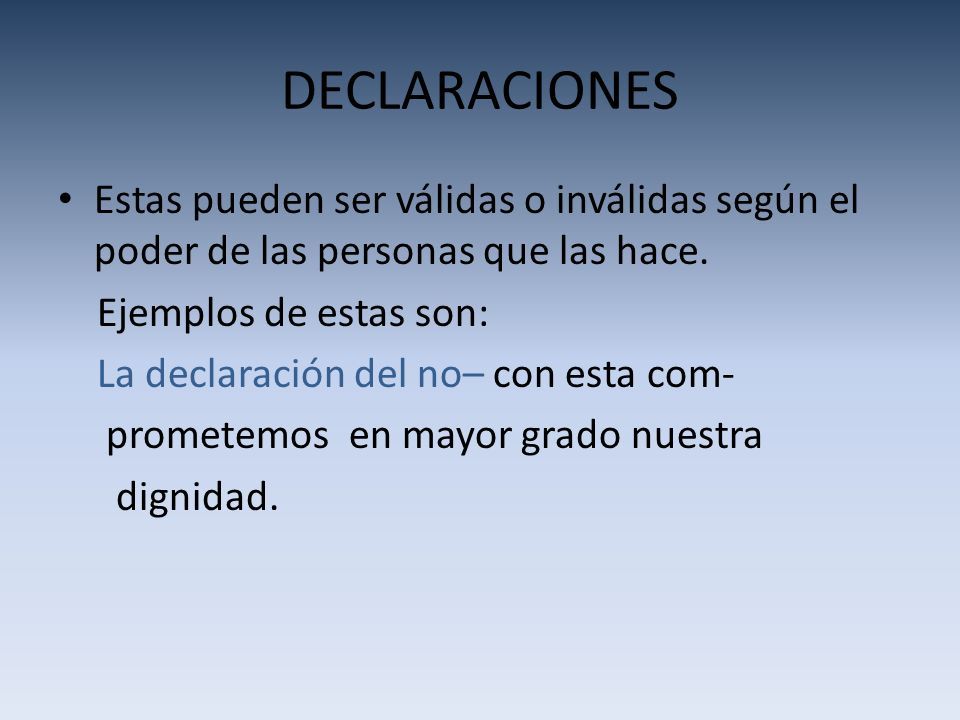 DECLARACIONES

• Estas pueden ser válidas o inválidas según el poder de las personas que las hace.

Ejemplos de estas son:

La declaración del no– con esta comprometemos en mayor grado nuestra dignidad.